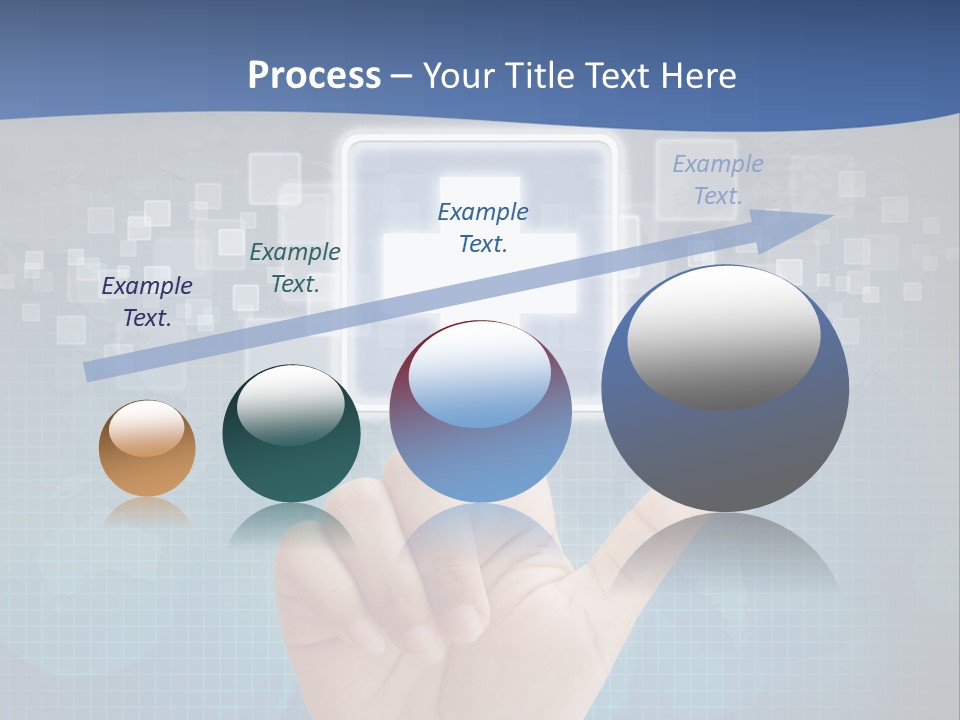 Process – Your Title Text Here

Example Text.

Example Text.

Example Text.

Example Text.